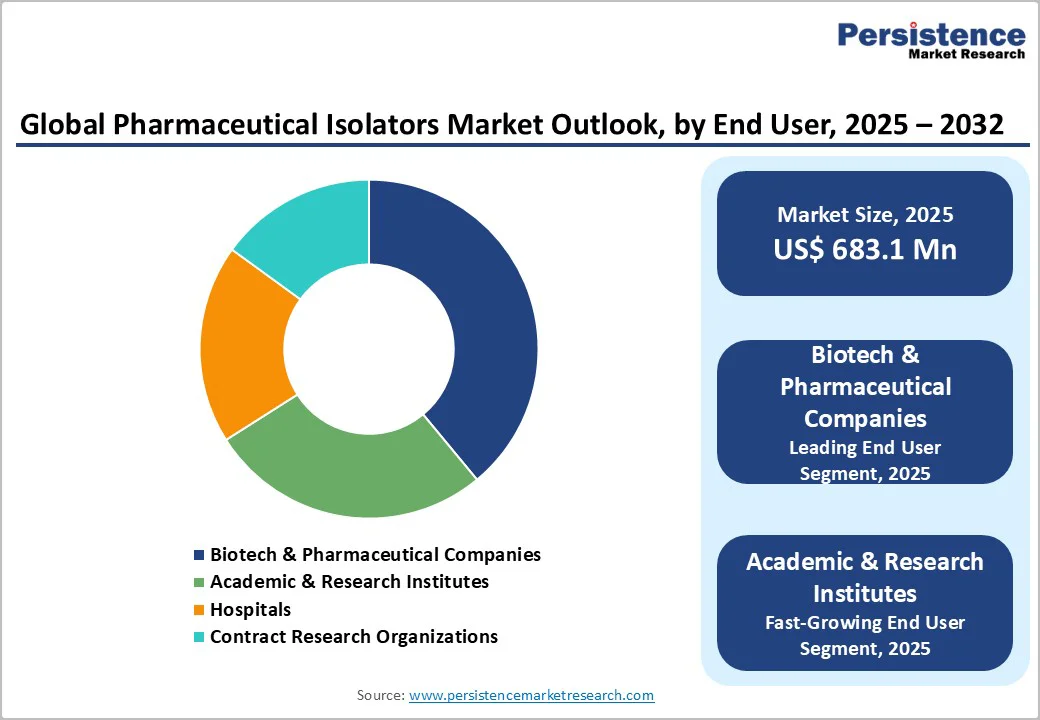 Persistence
Market Research

Global Pharmaceutical Isolators Market Outlook, by End User, 2025 – 2032

Biotech & Pharmaceutical Companies
Academic & Research Institutes
Hospitals
Contract Research Organizations

Market Size, 2025
US$ 683.1 Mn

Biotech & Pharmaceutical Companies
Leading End User Segment, 2025

Academic & Research Institutes
Fast-Growing End User Segment, 2025

Source: www.persistencemarketresearch.com